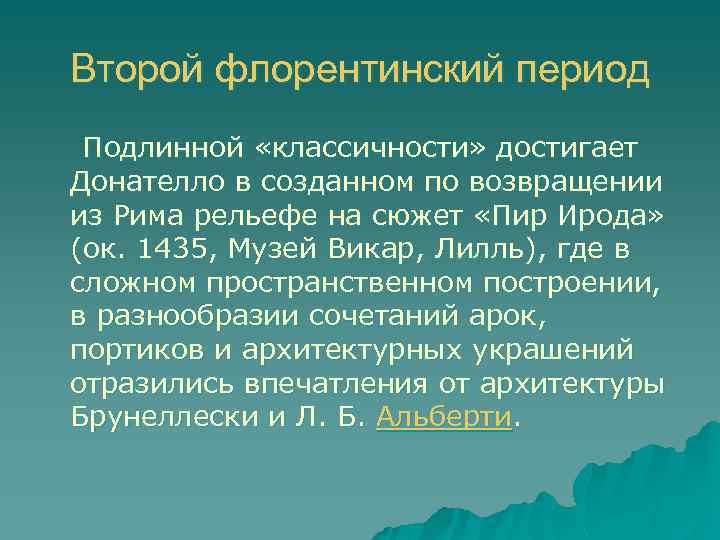 Второй флорентинский период

Подлинной «классичности» достигает Донателло в созданном по возвращении из Рима рельефе на сюжет «Пир Ирода» (ок. 1435, Музей Викар, Лилль), где в сложном пространственном построении, в разнообразии сочетаний арок, портиков и архитектурных украшений отразились впечатления от архитектуры Брунеллески и Л. Б. Альберти.